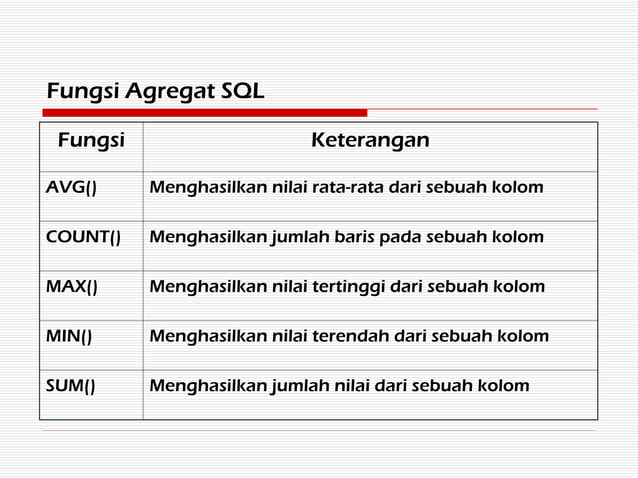 Fungsi Agregat SQL

| Fungsi | Keterangan |
|---|---|
| AVG() | Menghasilkan nilai rata-rata dari sebuah kolom |
| COUNT() | Menghasilkan jumlah baris pada sebuah kolom |
| MAX() | Menghasilkan nilai tertinggi dari sebuah kolom |
| MIN() | Menghasilkan nilai terendah dari sebuah kolom |
| SUM() | Menghasilkan jumlah nilai dari sebuah kolom |